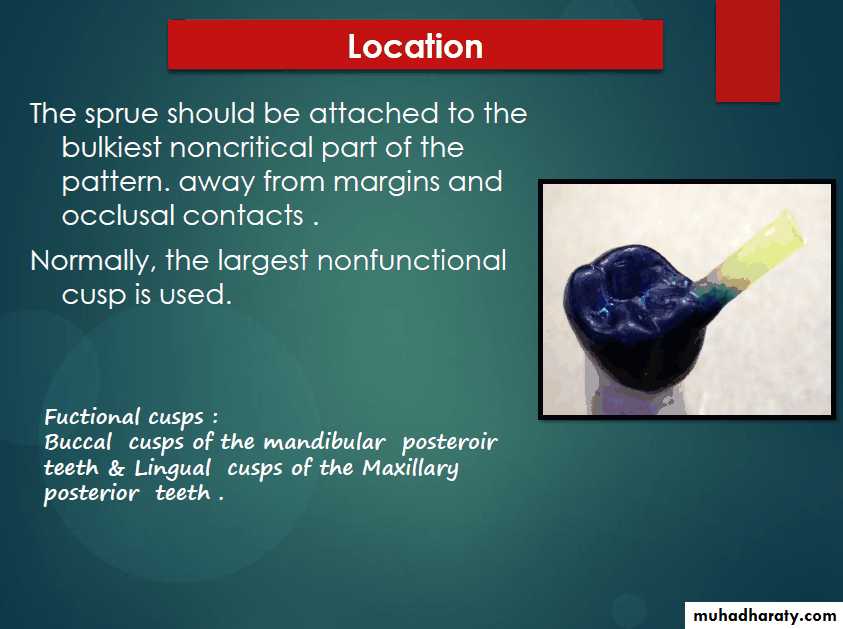 Location

The sprue should be attached to the bulkiest noncritical part of the pattern. away from margins and occlusal contacts .

Normally, the largest nonfunctional cusp is used.

Fuctional cusps :
Buccal cusps of the mandibular posteroir teeth & Lingual cusps of the Maxillary posterior teeth .

muhadharaty.com